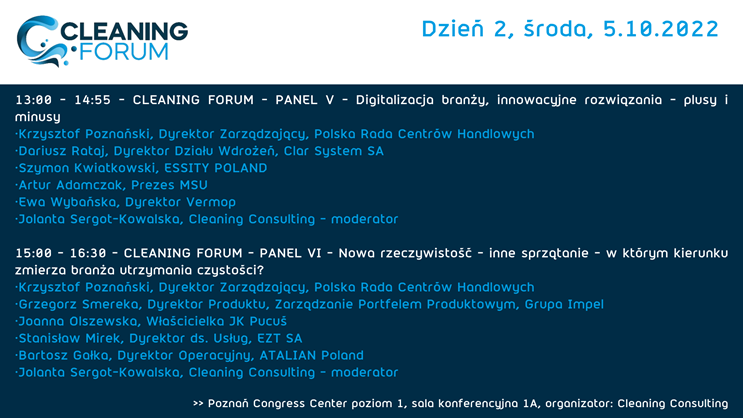 CLEANING FORUM

Dzień 2, środa, 5.10.2022

13:00 - 14:55 - CLEANING FORUM - PANEL V - Digitalizacja branży, innowacyjne rozwiązania - plusy i minusy
·Krzysztof Poznański, Dyrektor Zarządzający, Polska Rada Centrów Handlowych
·Dariusz Rataj, Dyrektor Działu Wdrożeń, Clar System SA
·Szymon Kwiatkowski, ESSITY POLAND
·Artur Adamczak, Prezes MSU
·Ewa Wybańska, Dyrektor Vermop
·Jolanta Sergot-Kowalska, Cleaning Consulting - moderator

15:00 - 16:30 - CLEANING FORUM - PANEL VI - Nowa rzeczywistość - inne sprzątanie - w którym kierunku zmierza branża utrzymania czystości?
·Krzysztof Poznański, Dyrektor Zarządzający, Polska Rada Centrów Handlowych
·Grzegorz Smereka, Dyrektor Produktu, Zarządzanie Portfelem Produktowym, Grupa Impel
·Joanna Olszewska, Właścicielka JK Pucuś
·Stanisław Mirek, Dyrektor ds. Usług, EZT SA
·Bartosz Gałka, Dyrektor Operacyjny, ATALIAN Poland
·Jolanta Sergot-Kowalska, Cleaning Consulting - moderator

>> Poznań Congress Center poziom 1, sala konferencyjna 1A, organizator: Cleaning Consulting